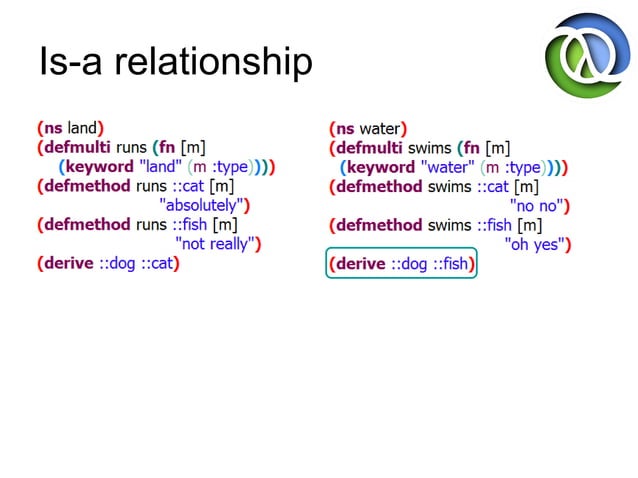 Is-a relationship

(ns land)
(defmulti runs (fn [m]
(keyword "land" (m :type))))
(defmethod runs ::cat [m]
"absolutely")
(defmethod runs ::fish [m]
"not really")
(derive ::dog ::cat)

(ns water)
(defmulti swims (fn [m]
(keyword "water" (m :type))))
(defmethod swims ::cat [m]
"no no")
(defmethod swims ::fish [m]
"oh yes")
(derive ::dog ::fish)